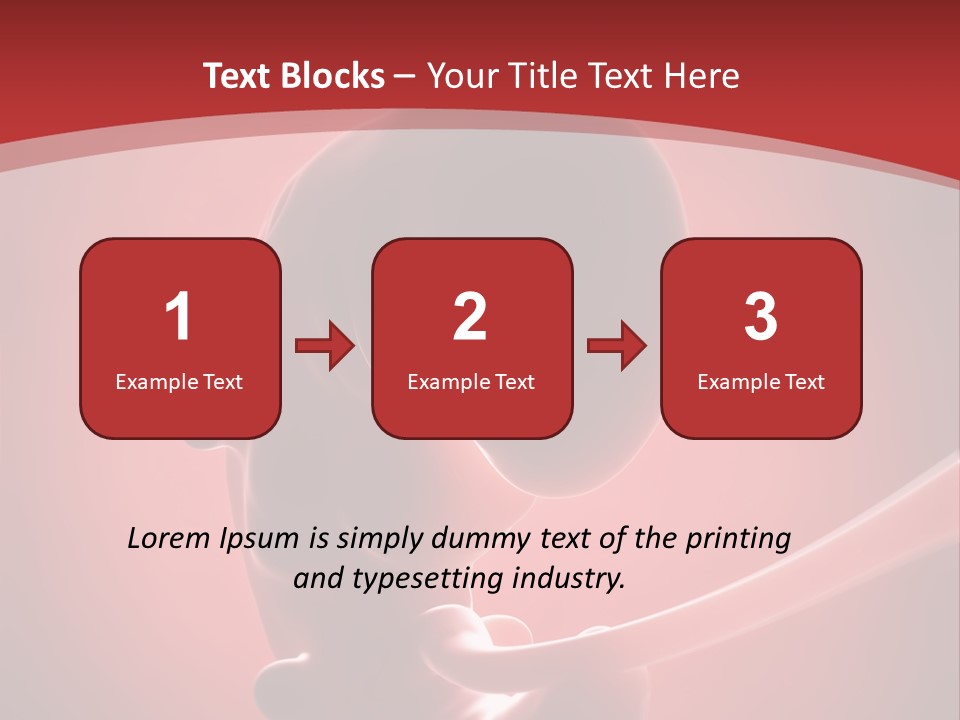 Text Blocks – Your Title Text Here

1
Example Text

2
Example Text

3
Example Text

Lorem Ipsum is simply dummy text of the printing and typesetting industry.